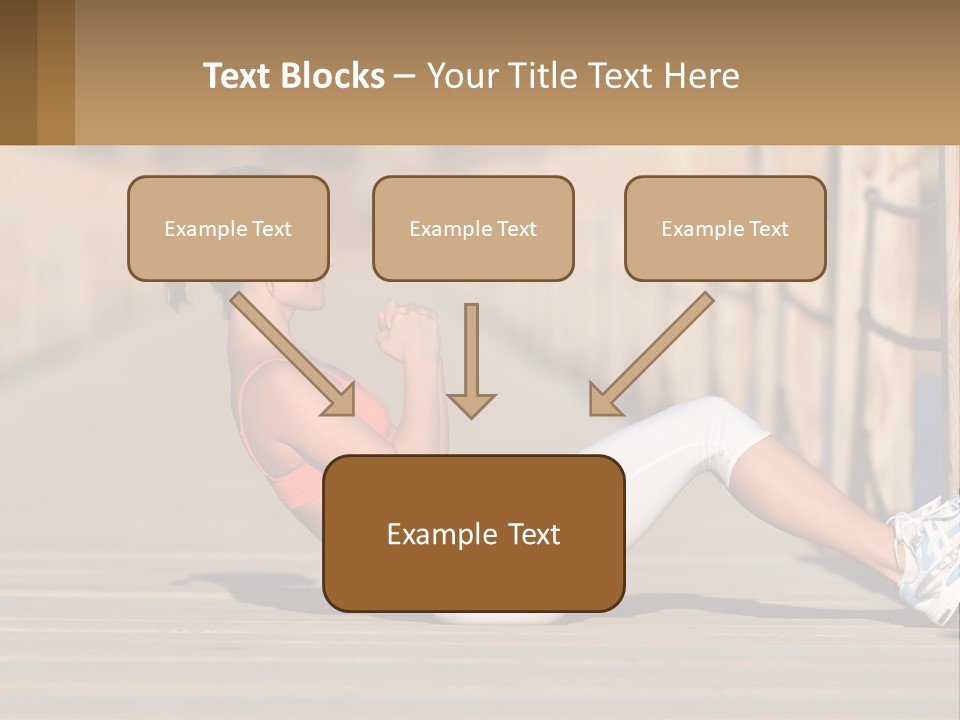 Text Blocks – Your Title Text Here

Example Text

Example Text

Example Text

Example Text